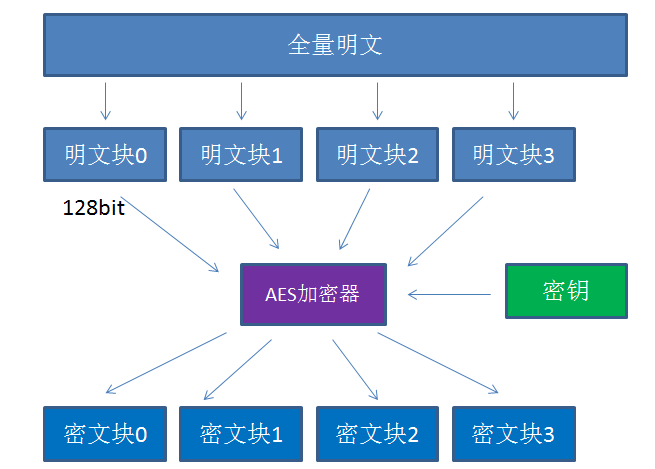 全量明文

明文块0

明文块1

明文块2

明文块3

128bit

AES加密器

密钥

密文块0

密文块1

密文块2

密文块3